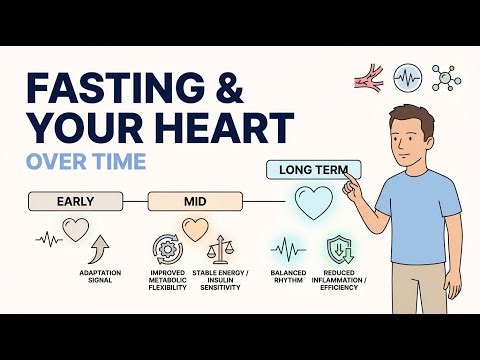 FASTING & YOUR HEART

OVER TIME

LONG TERM

EARLY

MID

ADAPTATION SIGNAL

IMPROVED METABOLIC FLEXIBILITY

STABLE ENERGY / INSULIN SENSITIVITY

BALANCED RHYTHM

REDUCED INFLAMMATION / EFFICIENCY